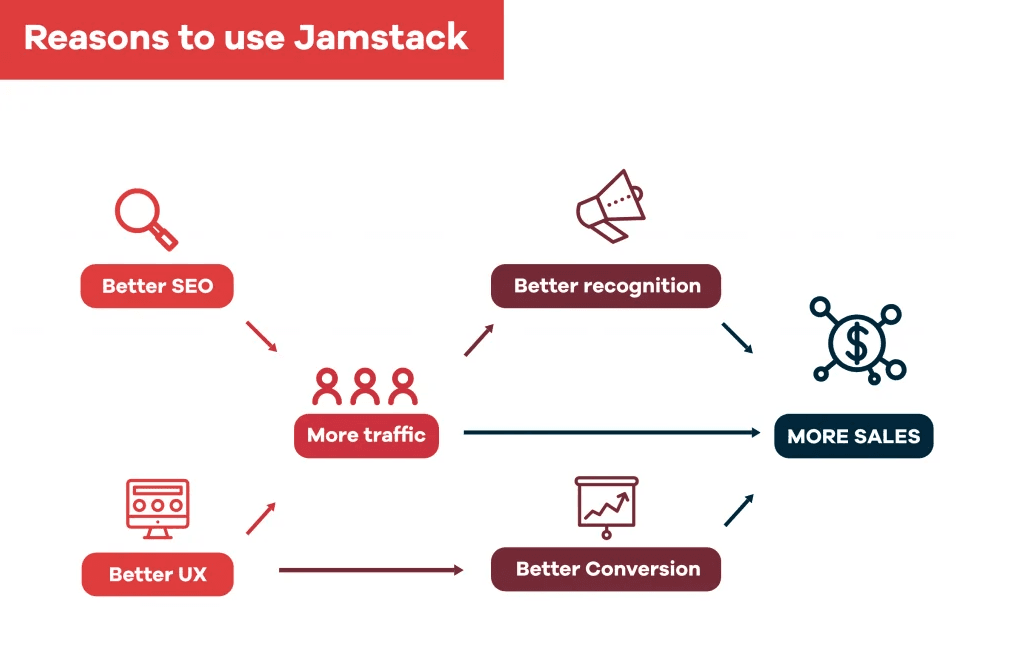 Reasons to use Jamstack

Better SEO

Better recognition

More traffic

MORE SALES

Better UX

Better Conversion